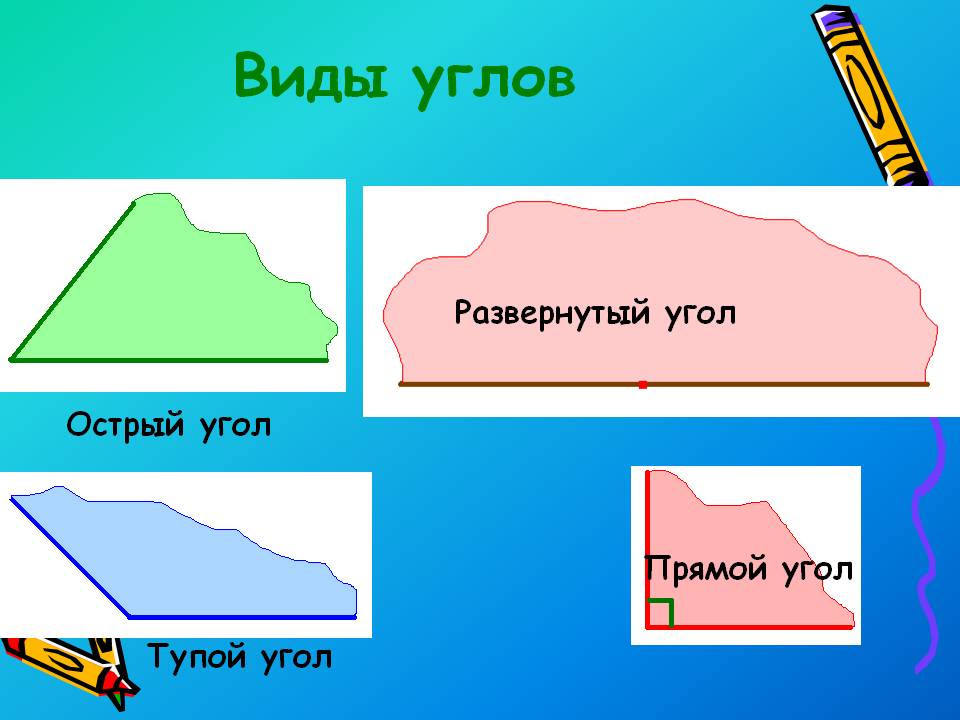 Виды углов

Развернутый угол

Острый угол

Прямой угол

Тупой угол